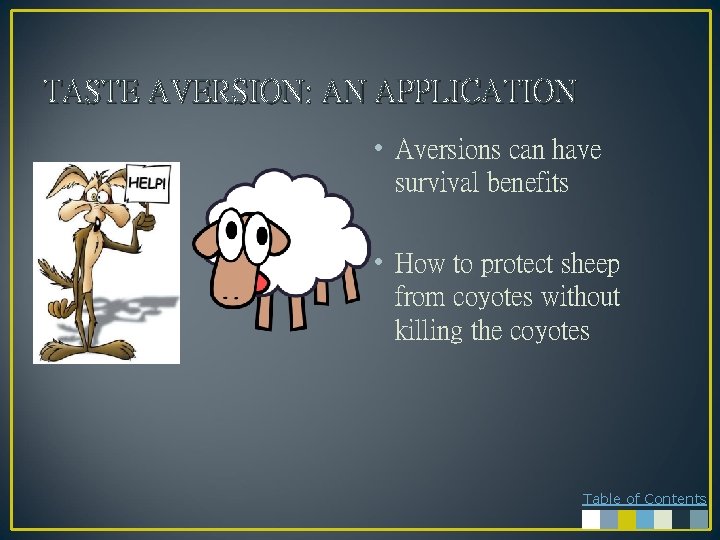 TASTE AVERSION: AN APPLICATION

HELP!

• Aversions can have survival benefits

• How to protect sheep from coyotes without killing the coyotes

Table of Contents